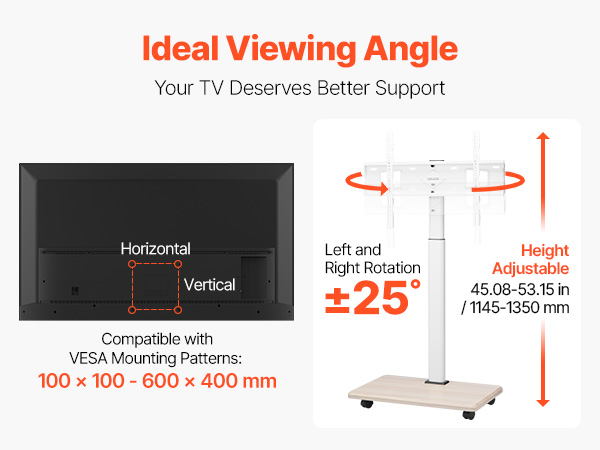 Ideal Viewing Angle

Your TV Deserves Better Support

Horizontal

Vertical

Compatible with VESA Mounting Patterns:

100 × 100 - 600 × 400 mm

VEVOR

Left and Right Rotation

±25°

Height Adjustable

45.08-53.15 in / 1145-1350 mm